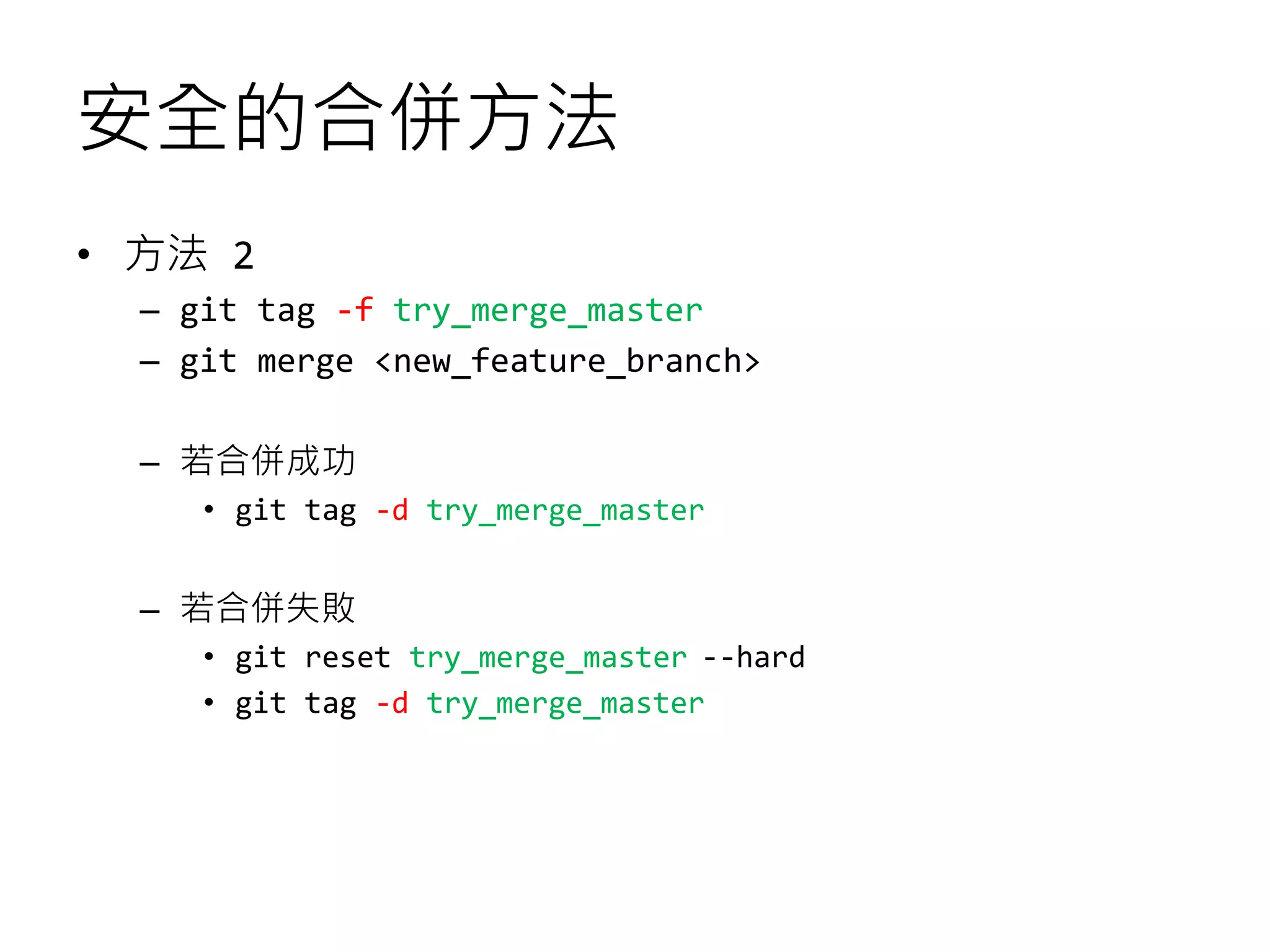 安全的合併方法

• 方法 2
– git tag -f try_merge_master
– git merge <new_feature_branch>

– 若合併成功
• git tag -d try_merge_master

– 若合併失敗
• git reset try_merge_master --hard
• git tag -d try_merge_master